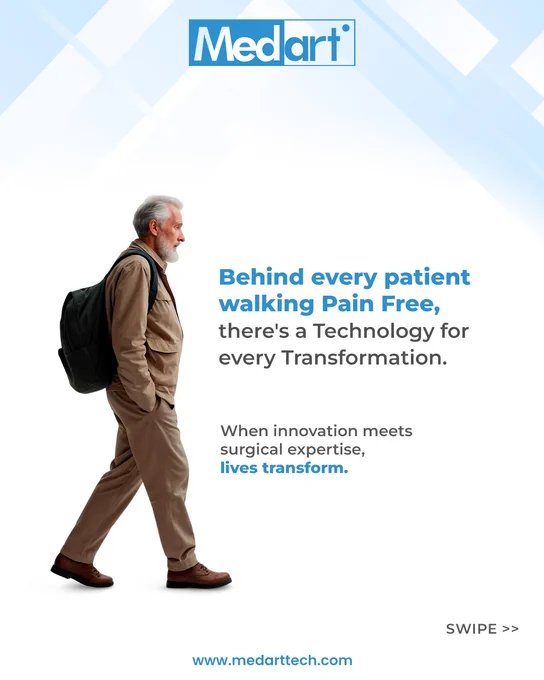 Medart

Behind every patient walking Pain Free, there's a Technology for every Transformation.

When innovation meets surgical expertise, lives transform.

SWIPE >>

www.medarttech.com